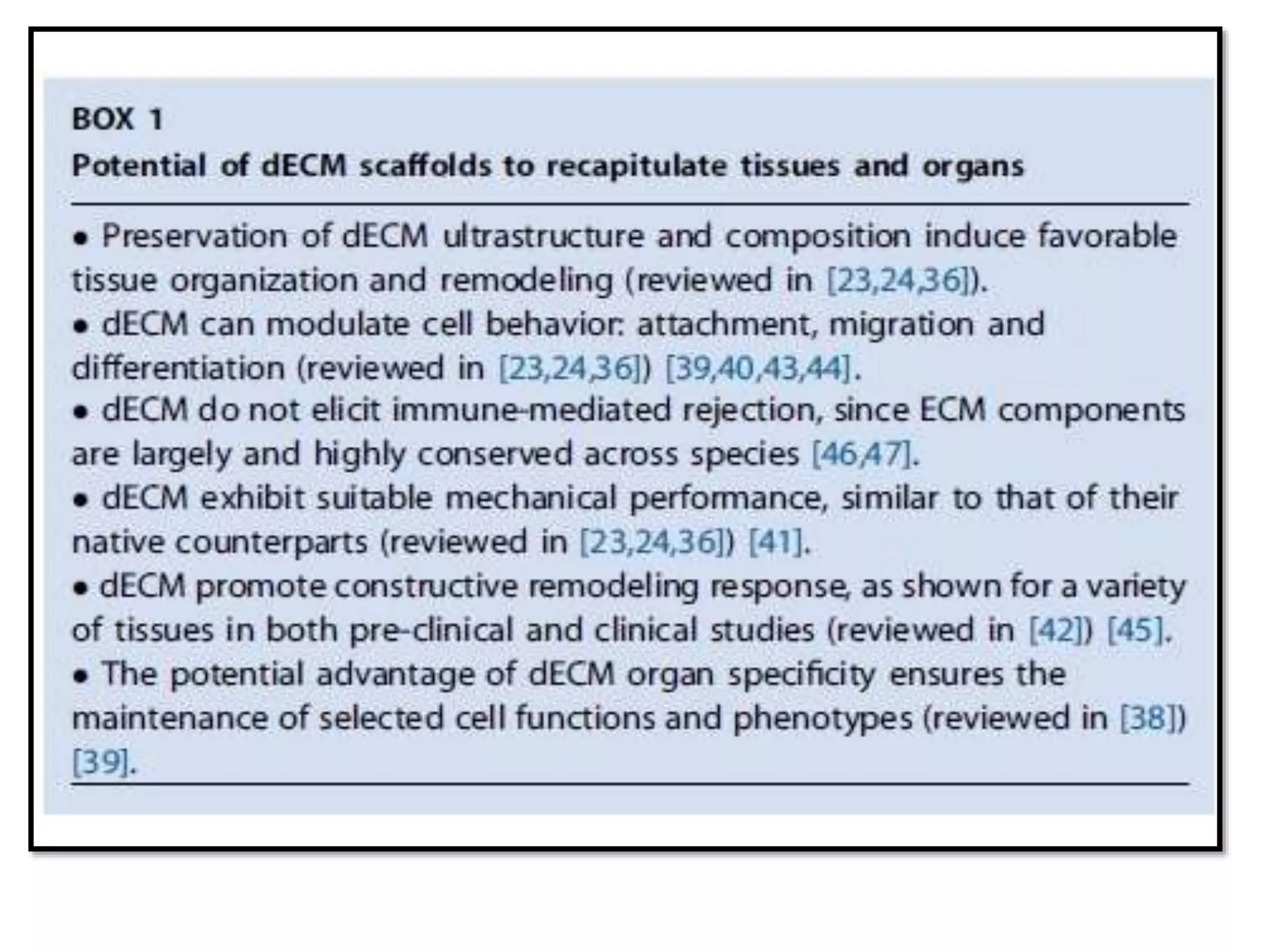 BOX 1

Potential of dECM scaffolds to recapitulate tissues and organs

• Preservation of dECM ultrastructure and composition induce favorable tissue organization and remodeling (reviewed in [23,24,36]).
• dECM can modulate cell behavior: attachment, migration and differentiation (reviewed in [23,24,36]) [39,40,43,44].
• dECM do not elicit immune-mediated rejection, since ECM components are largely and highly conserved across species [46,47].
• dECM exhibit suitable mechanical performance, similar to that of their native counterparts (reviewed in [23,24,36]) [41].
• dECM promote constructive remodeling response, as shown for a variety of tissues in both pre-clinical and clinical studies (reviewed in [42]) [45].
• The potential advantage of dECM organ specificity ensures the maintenance of selected cell functions and phenotypes (reviewed in [38]) [39].